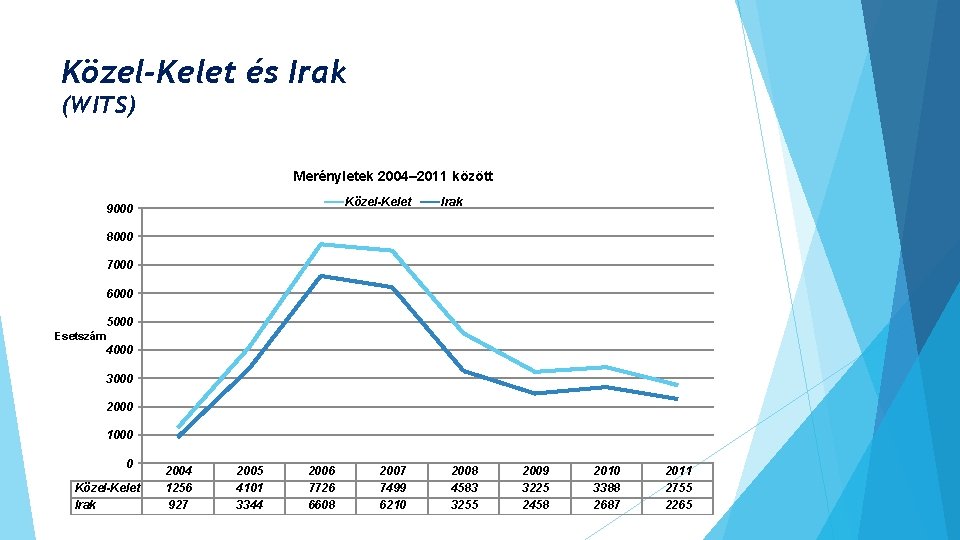 Közel-Kelet és Irak
(WITS)

Merényletek 2004–2011 között

Közel-Kelet Irak

9000
8000
7000
6000
5000
4000
3000
2000
1000
0

Esetszám

| | 2004 | 2005 | 2006 | 2007 | 2008 | 2009 | 2010 | 2011 |
|---|---|---|---|---|---|---|---|---|
| Közel-Kelet | 1256 | 4101 | 7726 | 7499 | 4583 | 3225 | 3388 | 2755 |
| Irak | 927 | 3344 | 6608 | 6210 | 3255 | 2458 | 2687 | 2265 |